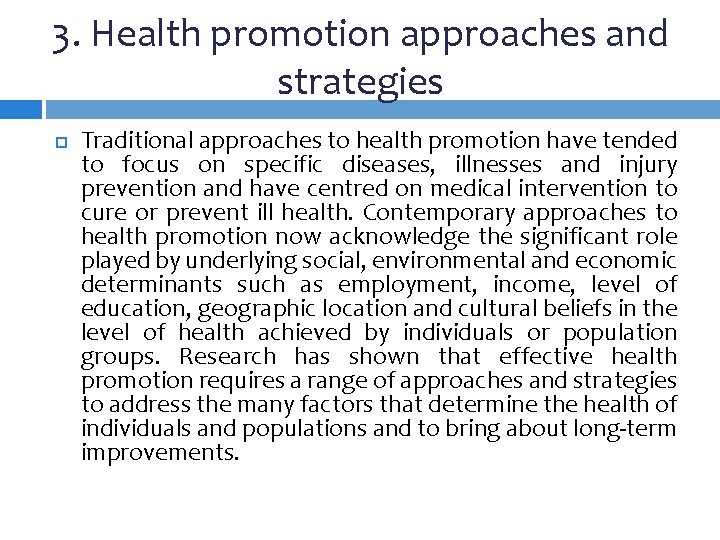 3. Health promotion approaches and strategies

Traditional approaches to health promotion have tended to focus on specific diseases, illnesses and injury prevention and have centred on medical intervention to cure or prevent ill health. Contemporary approaches to health promotion now acknowledge the significant role played by underlying social, environmental and economic determinants such as employment, income, level of education, geographic location and cultural beliefs in the level of health achieved by individuals or population groups. Research has shown that effective health promotion requires a range of approaches and strategies to address the many factors that determine the health of individuals and populations and to bring about long-term improvements.